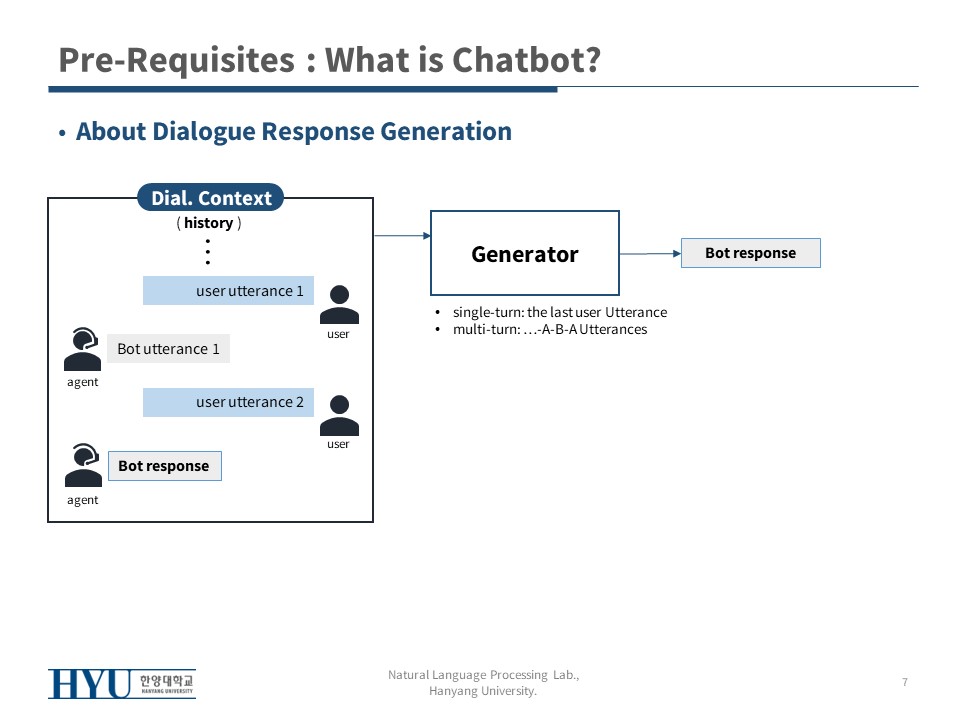 Pre-Requisites : What is Chatbot?

• About Dialogue Response Generation

Dial. Context

( history )

⋮

user utterance 1

user

Bot utterance 1

agent

user utterance 2

user

Bot response

agent

Generator

Bot response

• single-turn: the last user Utterance
• multi-turn: …-A-B-A Utterances

HYU 한양대학교 HANYANG UNIVERSITY

Natural Language Processing Lab., Hanyang University.

7